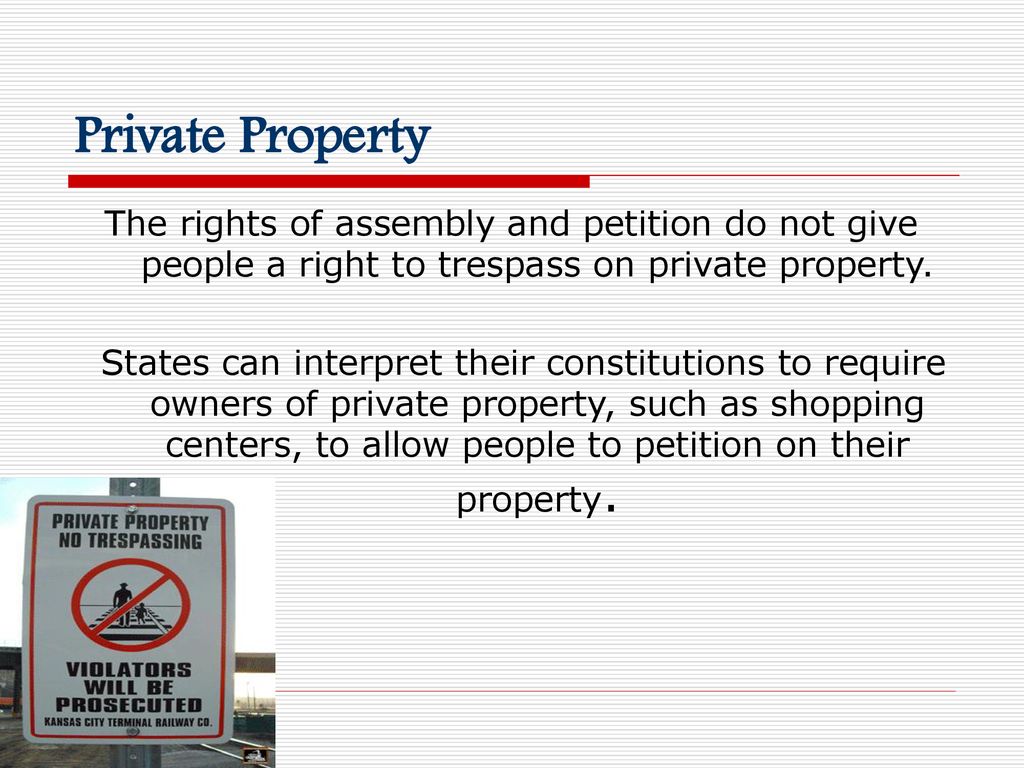 Private Property

The rights of assembly and petition do not give people a right to trespass on private property.

States can interpret their constitutions to require owners of private property, such as shopping centers, to allow people to petition on their property.

PRIVATE PROPERTY
NO TRESPASSING

VIOLATORS
WILL BE
PROSECUTED
KANSAS CITY TERMINAL RAILWAY CO.